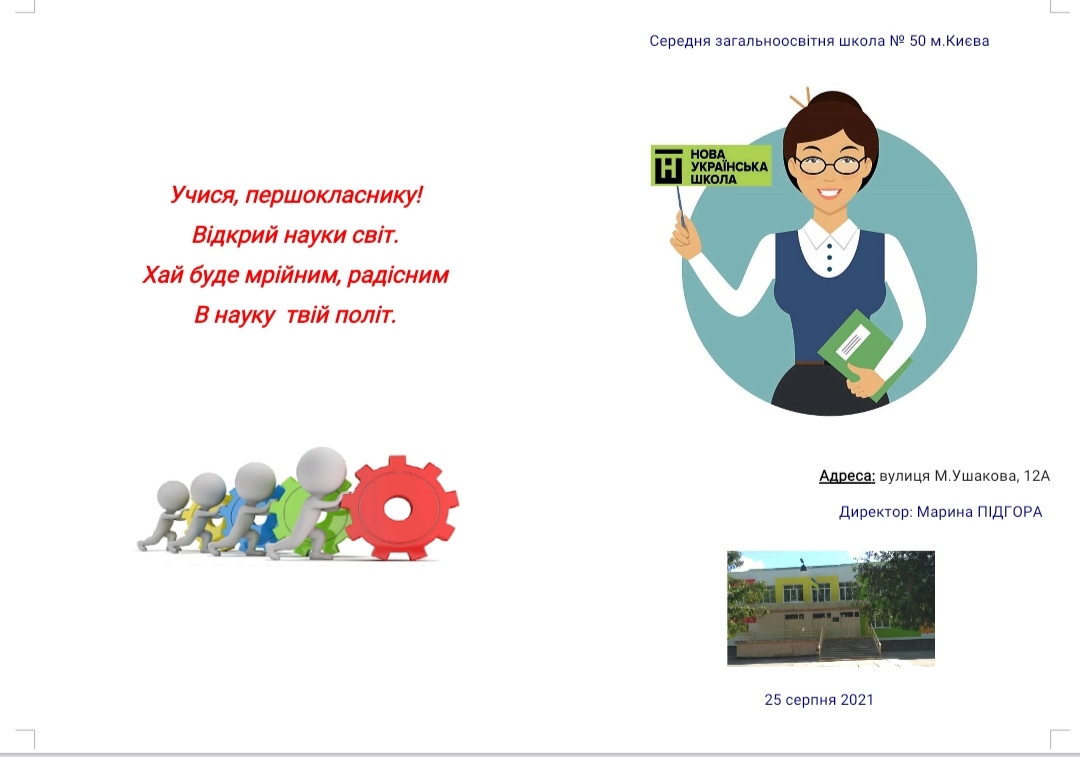 Учися, першокласнику!
Відкрий науки світ.
Хай буде мрійним, радісним
В науку твій політ.

Середня загальноосвітня школа № 50 м.Києва

НОВА УКРАЇНСЬКА ШКОЛА

Адреса: вулиця М.Ушакова, 12А

Директор: Марина ПІДГОРА

25 серпня 2021